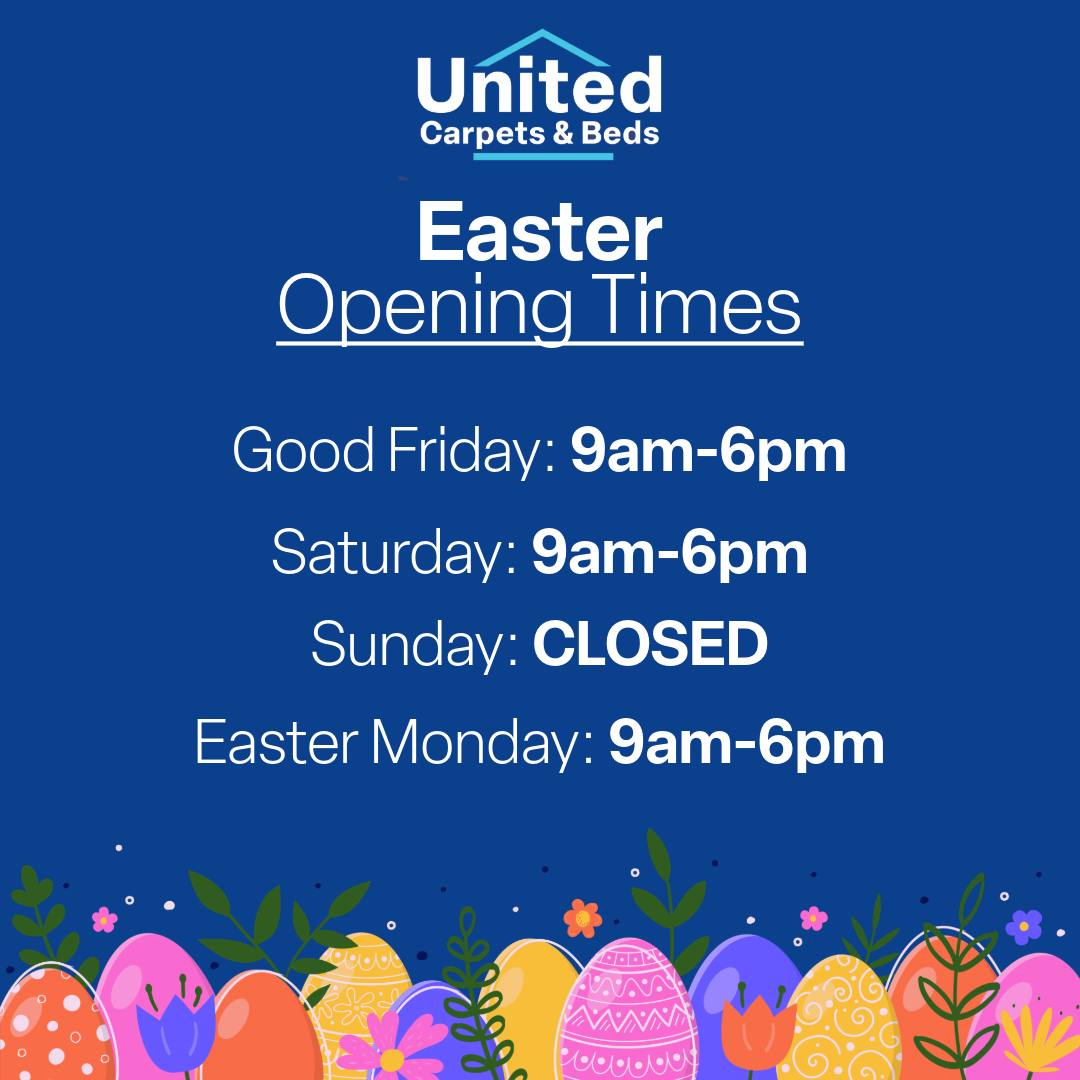 United
Carpets & Beds

Easter
Opening Times

Good Friday: 9am-6pm

Saturday: 9am-6pm

Sunday: CLOSED

Easter Monday: 9am-6pm